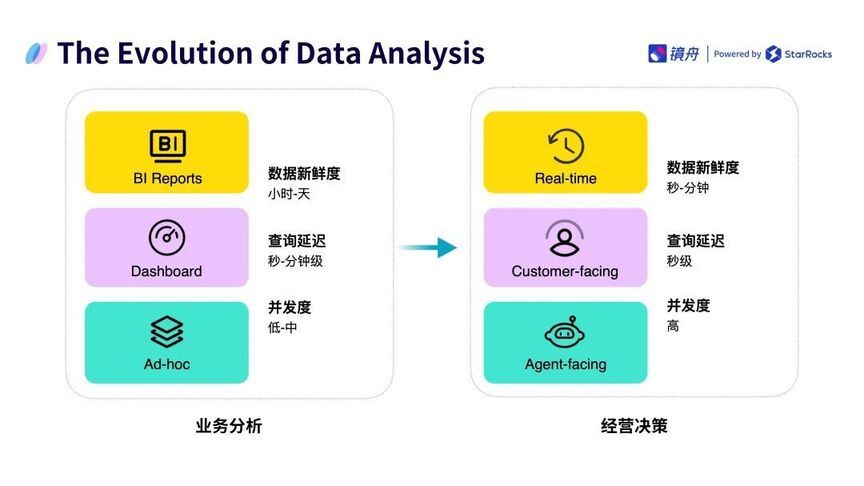 The Evolution of Data Analysis

镜舟 | Powered by StarRocks

BI

BI Reports

Dashboard

Ad-hoc

数据新鲜度
小时-天

查询延迟
秒-分钟级

并发度
低-中

业务分析

Real-time

Customer-facing

Agent-facing

数据新鲜度
秒-分钟

查询延迟
秒级

并发度
高

经营决策